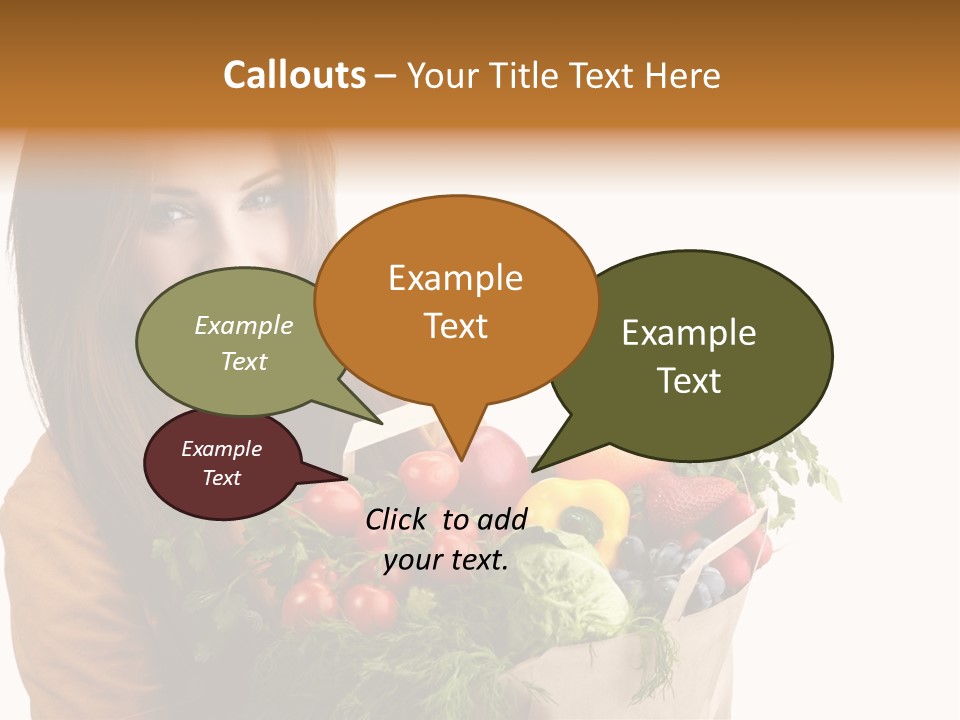 Callouts – Your Title Text Here

Example Text

Example Text

Example Text

Example Text

Click to add your text.